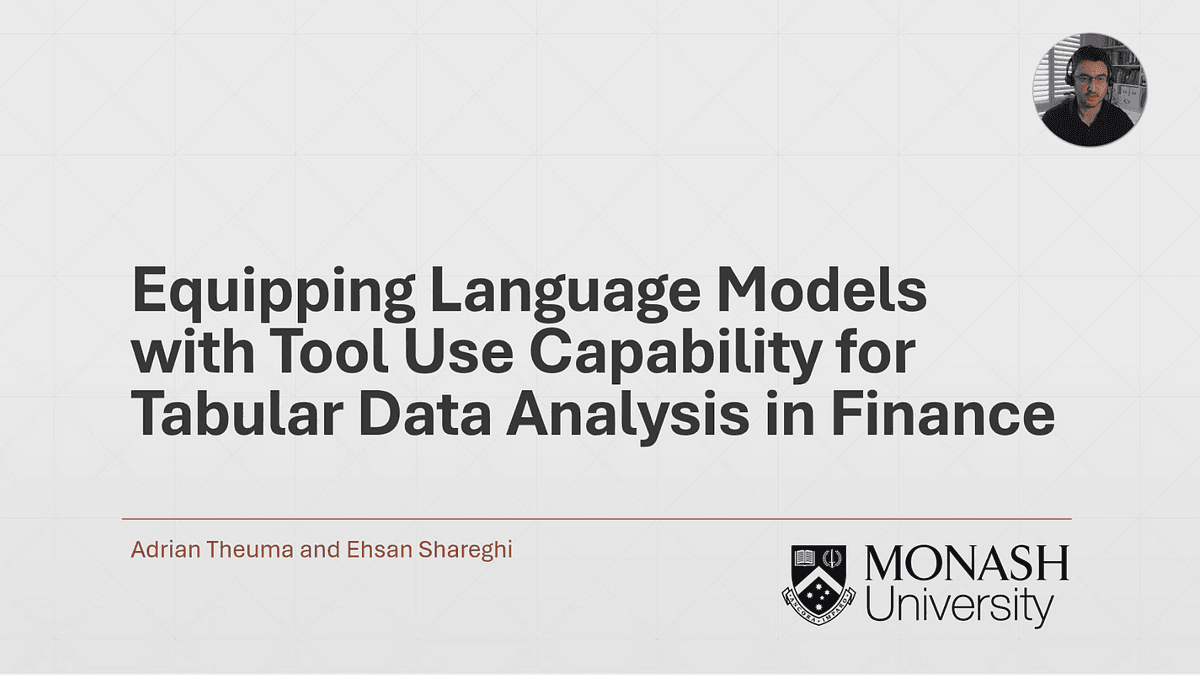 Equipping Language Models with Tool Use Capability for Tabular Data Analysis in Finance

Adrian Theuma and Ehsan Shareghi

MONASH University